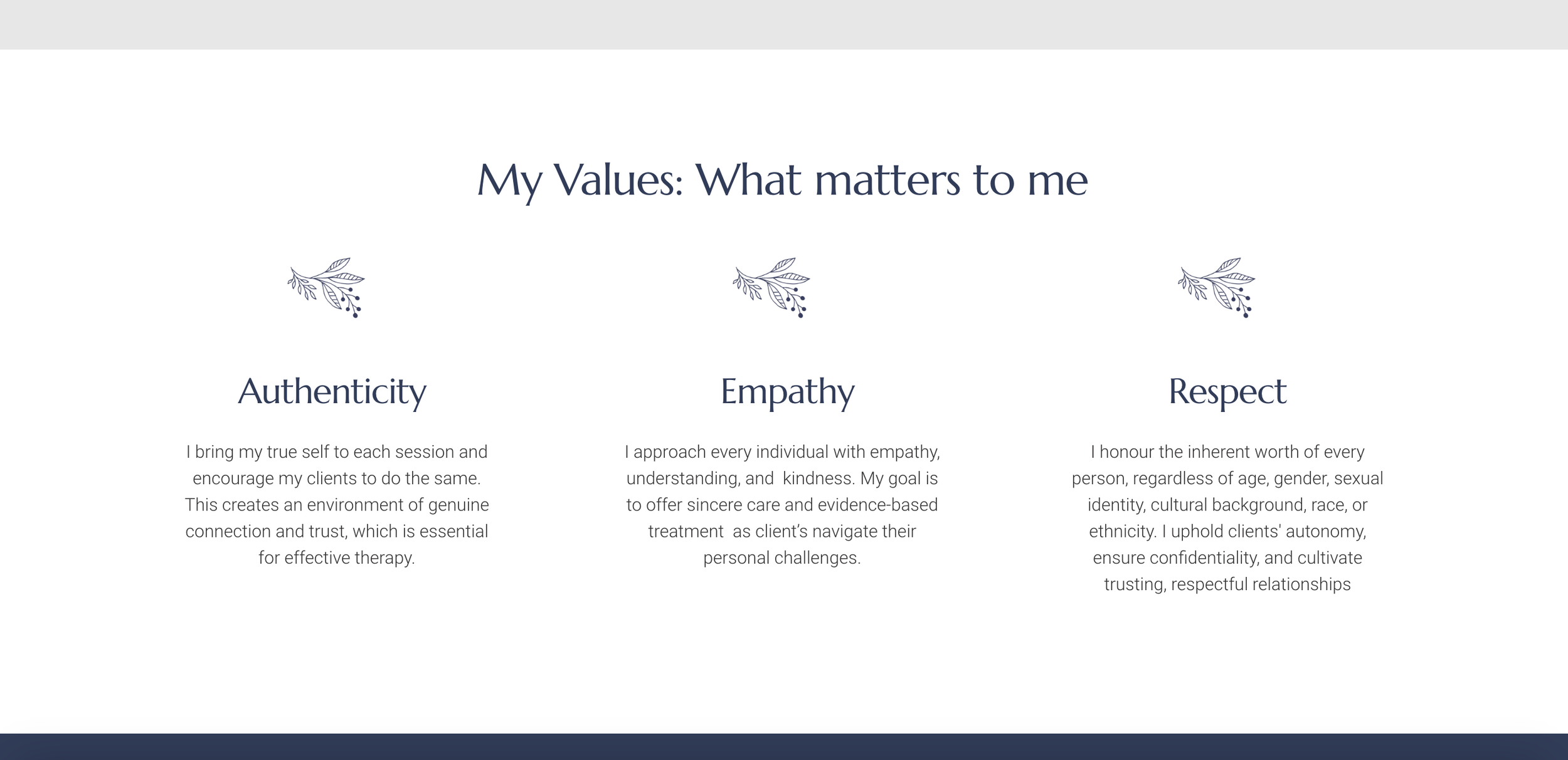 My Values: What matters to me

Authenticity

I bring my true self to each session and encourage my clients to do the same. This creates an environment of genuine connection and trust, which is essential for effective therapy.

Empathy

I approach every individual with empathy, understanding, and kindness. My goal is to offer sincere care and evidence-based treatment as client's navigate their personal challenges.

Respect

I honour the inherent worth of every person, regardless of age, gender, sexual identity, cultural background, race, or ethnicity. I uphold clients' autonomy, ensure confidentiality, and cultivate trusting, respectful relationships